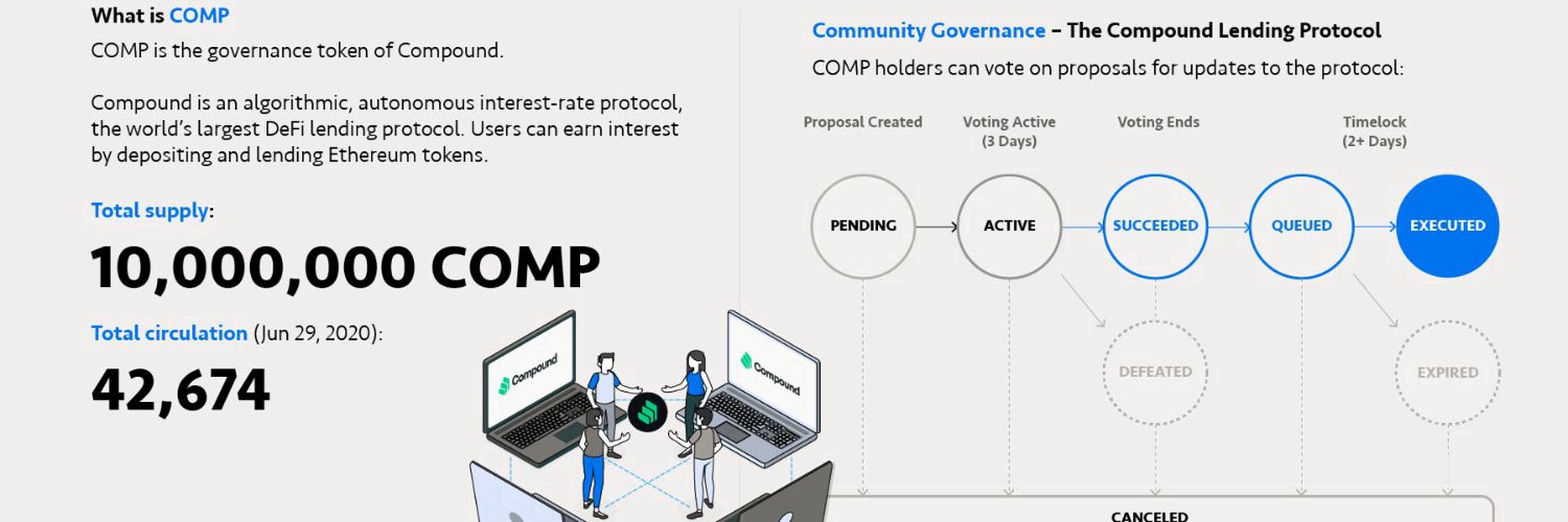 What is COMP

COMP is the governance token of Compound.

Compound is an algorithmic, autonomous interest-rate protocol, the world's largest DeFi lending protocol. Users can earn interest by depositing and lending Ethereum tokens.

Total supply:

10,000,000 COMP

Total circulation (Jun 29, 2020):

42,674

Compound

Compound

Community Governance – The Compound Lending Protocol

COMP holders can vote on proposals for updates to the protocol:

Proposal Created

Voting Active (3 Days)

Voting Ends

Timelock (2+ Days)

PENDING

ACTIVE

SUCCEEDED

QUEUED

EXECUTED

DEFEATED

EXPIRED

CANCELED